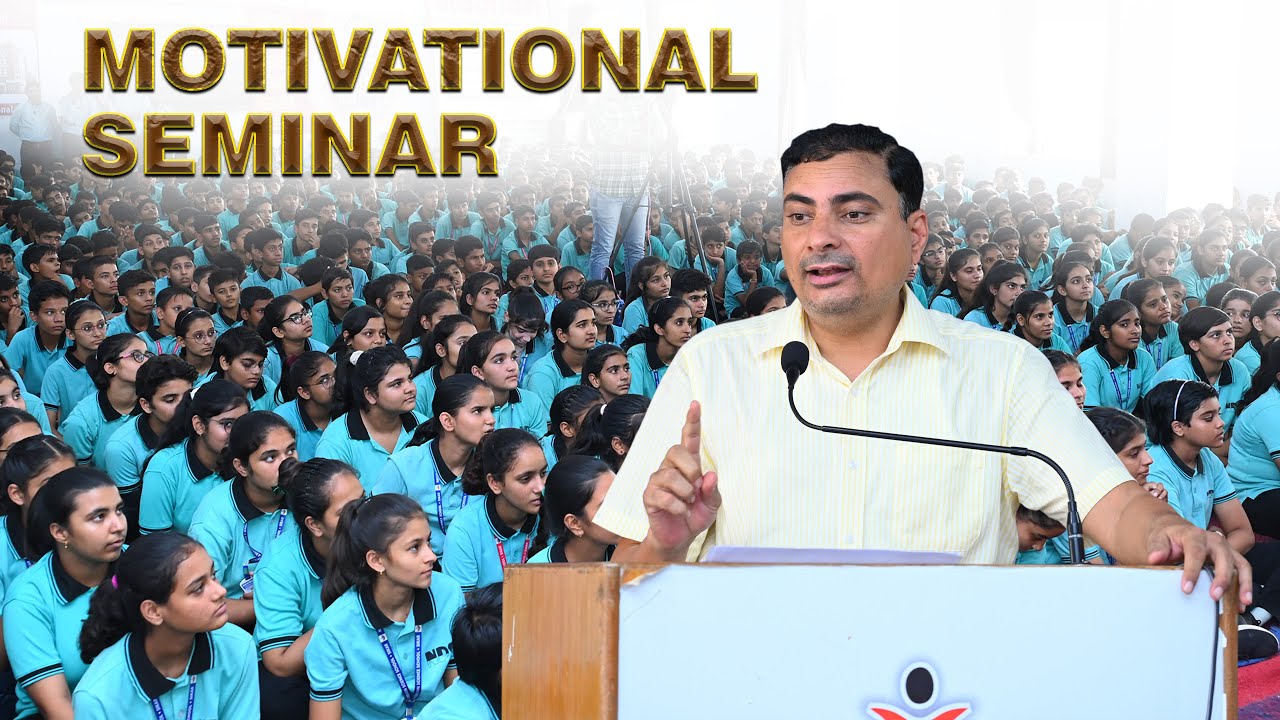 MOTIVATIONAL SEMINAR